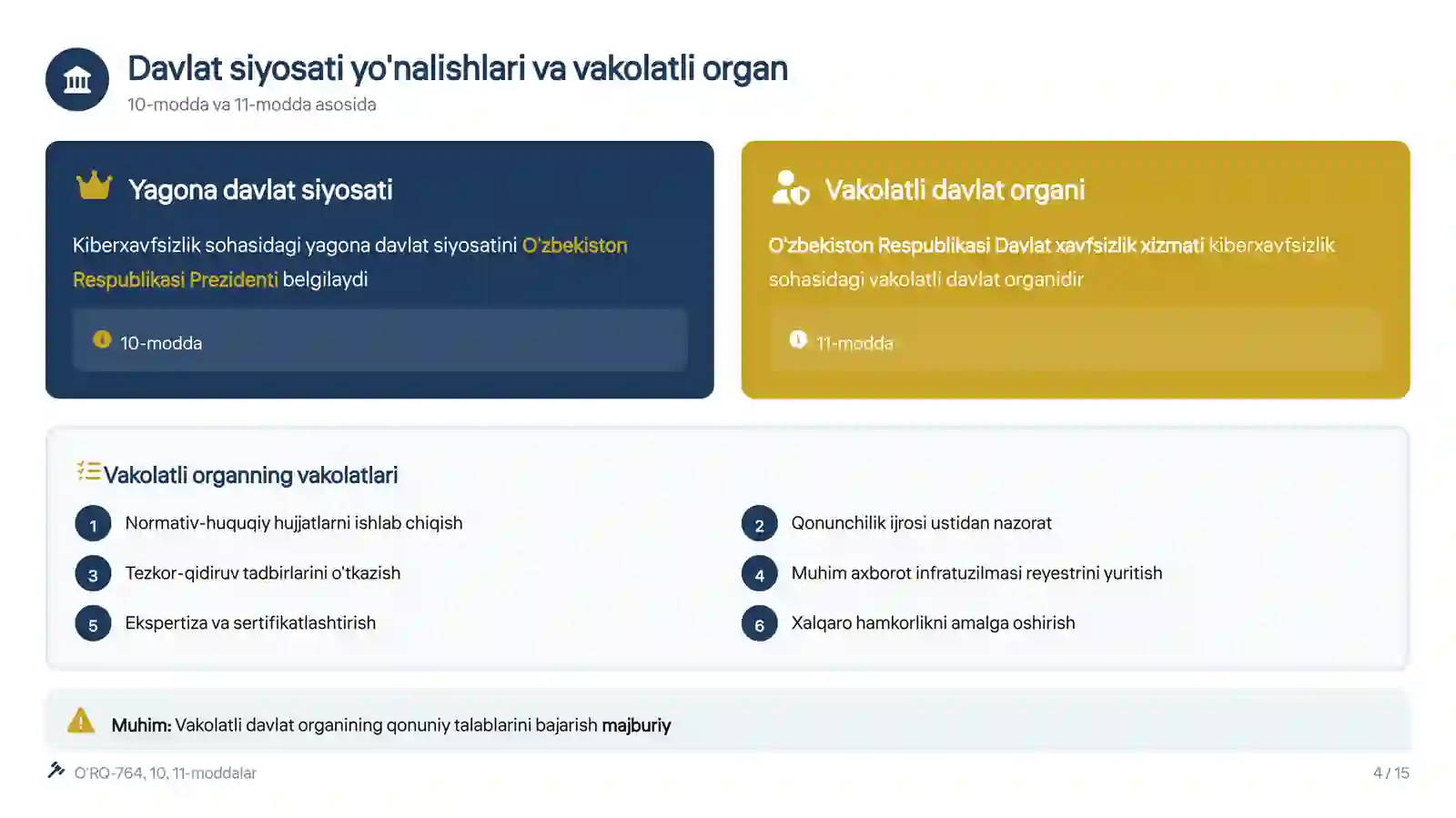 Davlat siyosati yo'nalishlari va vakolatli organ
10-modda va 11-modda asosida

Yagona davlat siyosati

Kiberxavfsizlik sohasidagi yagona davlat siyosatini O'zbekiston Respublikasi Prezidenti belgilaydi

10-modda

Vakolatli davlat organi

O'zbekiston Respublikasi Davlat xavfsizlik xizmati kiberxavfsizlik sohasidagi vakolatli davlat organidir

11-modda

Vakolatli organning vakolatlari

1 Normativ-huquqiy hujjatlarni ishlab chiqish

2 Qonunchilik ijrosi ustidan nazorat

3 Tezkor-qidiruv tadbirlarini o'tkazish

4 Muhim axborot infratuzilmasi reyestrini yuritish

5 Ekspertiza va sertifikatlashtirish

6 Xalqaro hamkorlikni amalga oshirish

Muhim: Vakolatli davlat organining qonuniy talablarini bajarish majburiy

O'RQ-764, 10, 11-moddalar

4 / 15